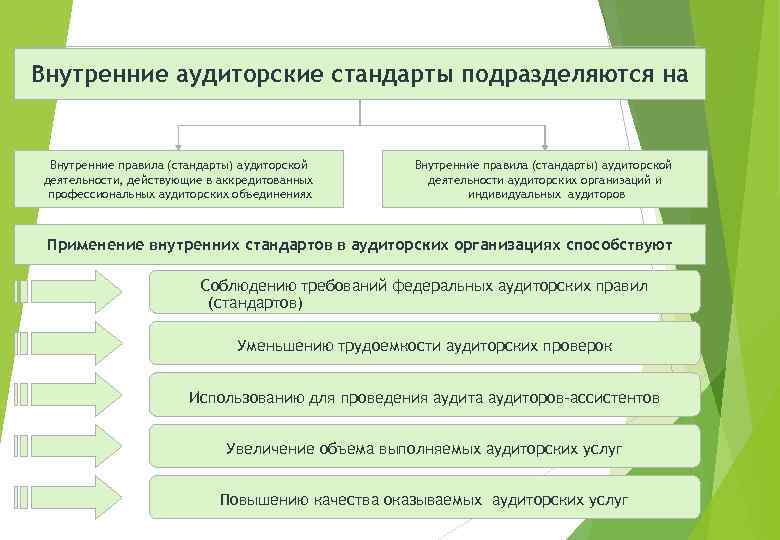 Внутренние аудиторские стандарты подразделяются на

Внутренние правила (стандарты) аудиторской деятельности, действующие в аккредитованных профессиональных аудиторских объединениях

Внутренние правила (стандарты) аудиторской деятельности аудиторских организаций и индивидуальных аудиторов

Применение внутренних стандартов в аудиторских организациях способствуют

Соблюдению требований федеральных аудиторских правил (стандартов)

Уменьшению трудоемкости аудиторских проверок

Использованию для проведения аудита аудиторов-ассистентов

Увеличение объема выполняемых аудиторских услуг

Повышению качества оказываемых аудиторских услуг